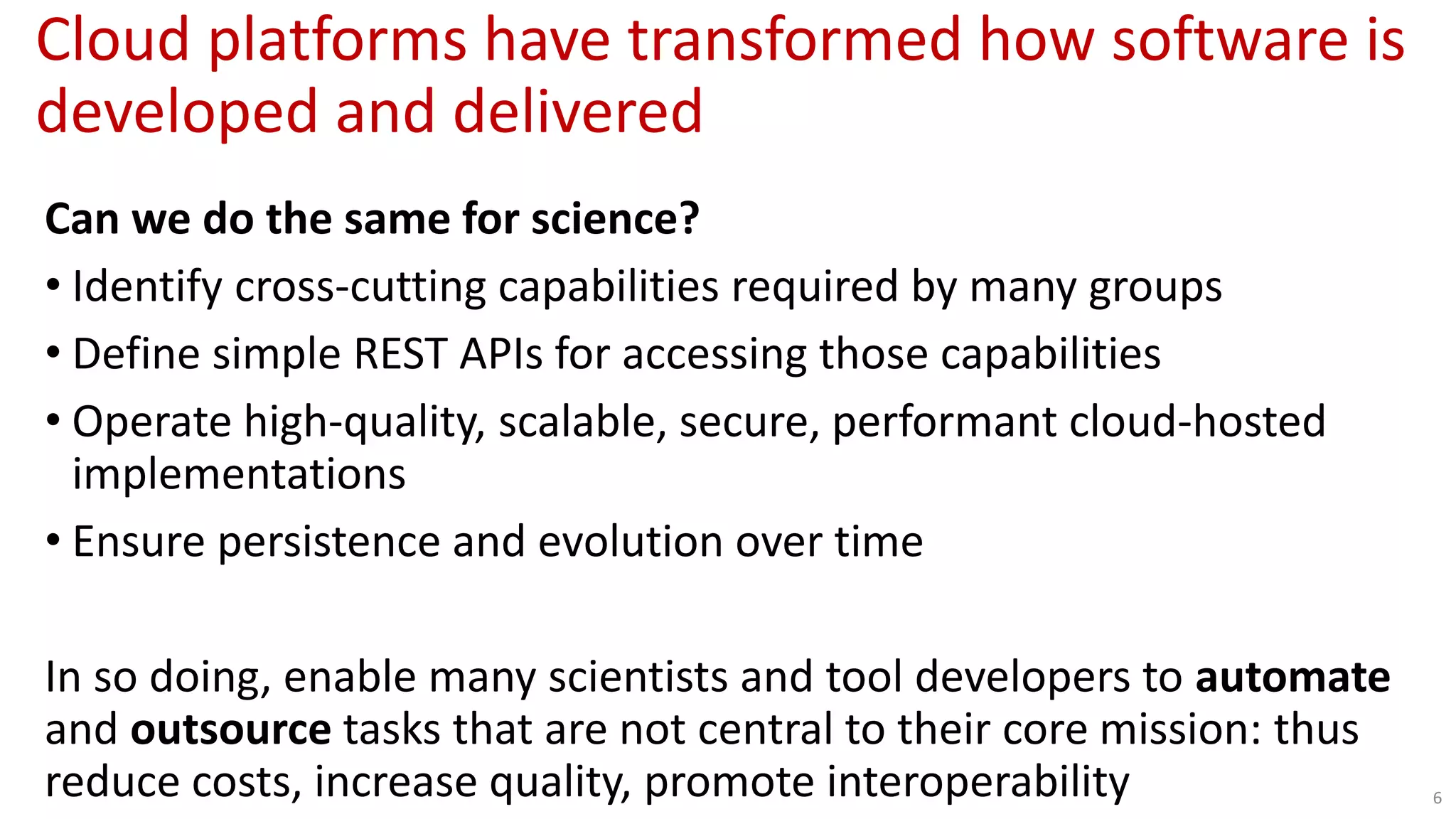 Cloud platforms have transformed how software is developed and delivered

Can we do the same for science?

• Identify cross-cutting capabilities required by many groups
• Define simple REST APIs for accessing those capabilities
• Operate high-quality, scalable, secure, performant cloud-hosted implementations
• Ensure persistence and evolution over time

In so doing, enable many scientists and tool developers to automate and outsource tasks that are not central to their core mission: thus reduce costs, increase quality, promote interoperability

6